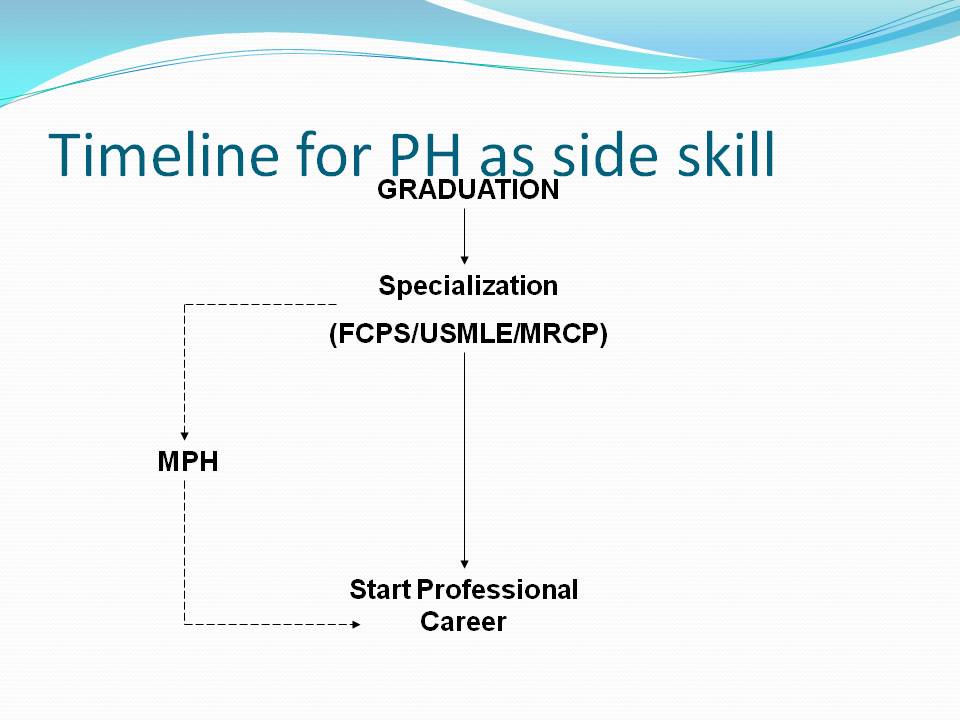 Timeline for PH as side skill

GRADUATION

Specialization

(FCPS/USMLE/MRCP)

MPH

Start Professional Career